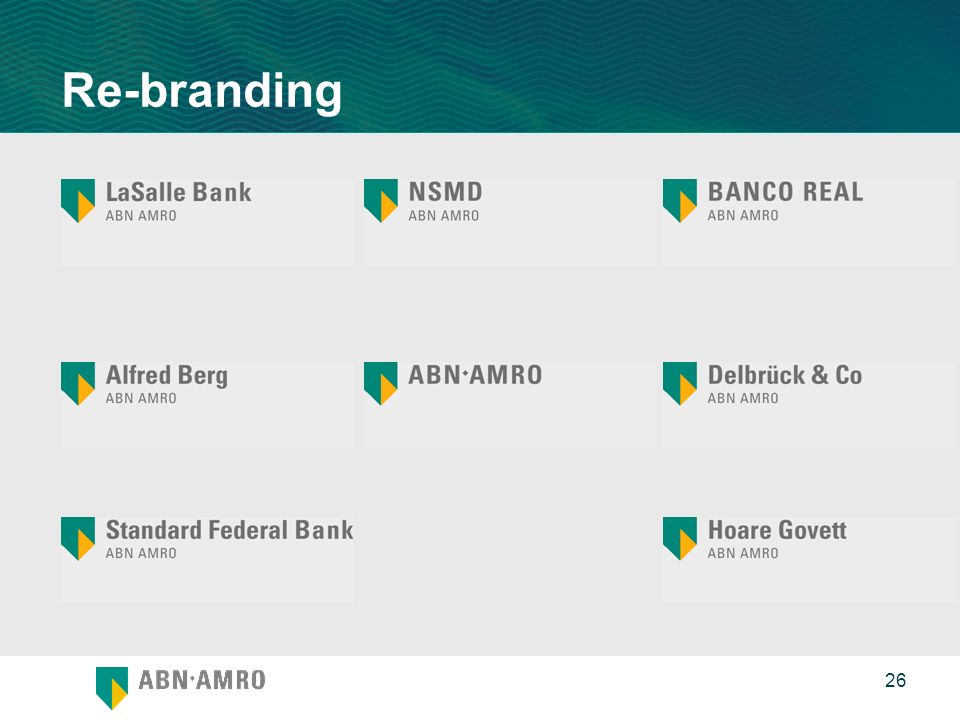 Re-branding

LaSalle Bank
ABN AMRO

NSMD
ABN AMRO

BANCO REAL
ABN AMRO

Alfred Berg
ABN AMRO

ABN·AMRO

Delbrück & Co
ABN AMRO

Standard Federal Bank
ABN AMRO

Hoare Govett
ABN AMRO

ABN·AMRO

26